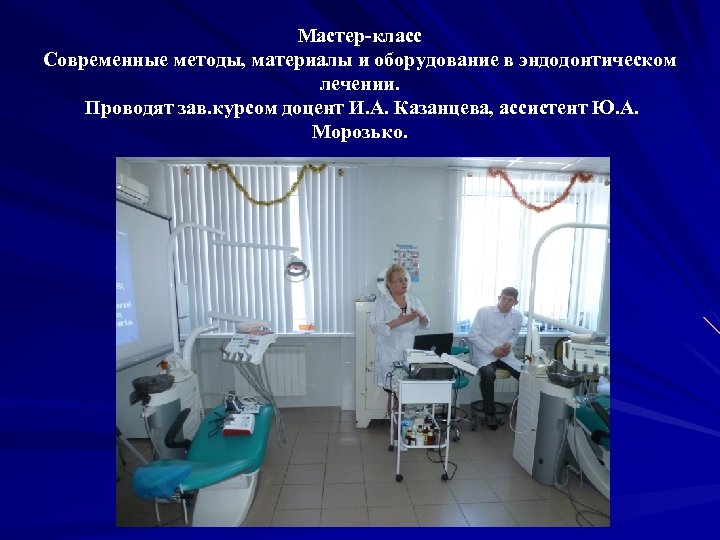 Мастер-класс
Современные методы, материалы и оборудование в эндодонтическом лечении.
Проводят зав.курсом доцент И.А. Казанцева, ассистент Ю.А. Морозько.